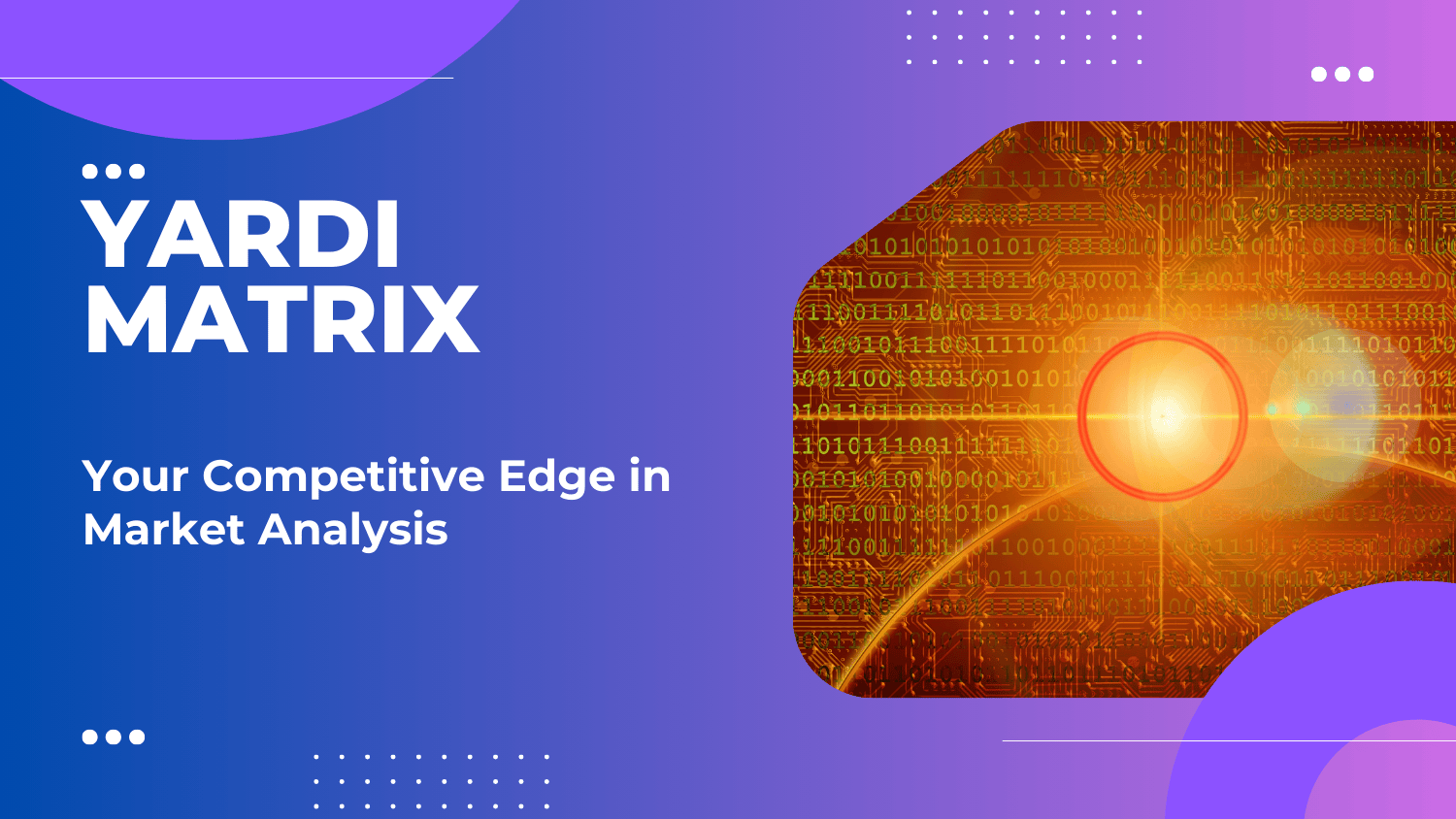 YARDI MATRIX

Your Competitive Edge in Market Analysis